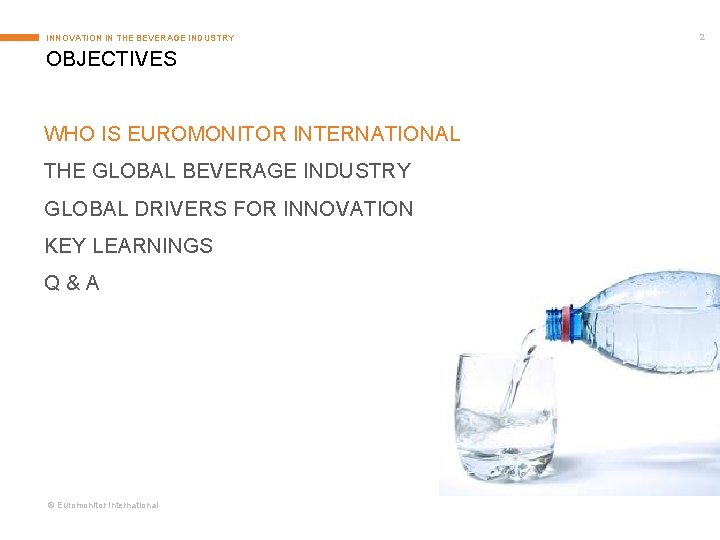 INNOVATION IN THE BEVERAGE INDUSTRY

2

OBJECTIVES

WHO IS EUROMONITOR INTERNATIONAL

THE GLOBAL BEVERAGE INDUSTRY

GLOBAL DRIVERS FOR INNOVATION

KEY LEARNINGS

Q & A

© Euromonitor International